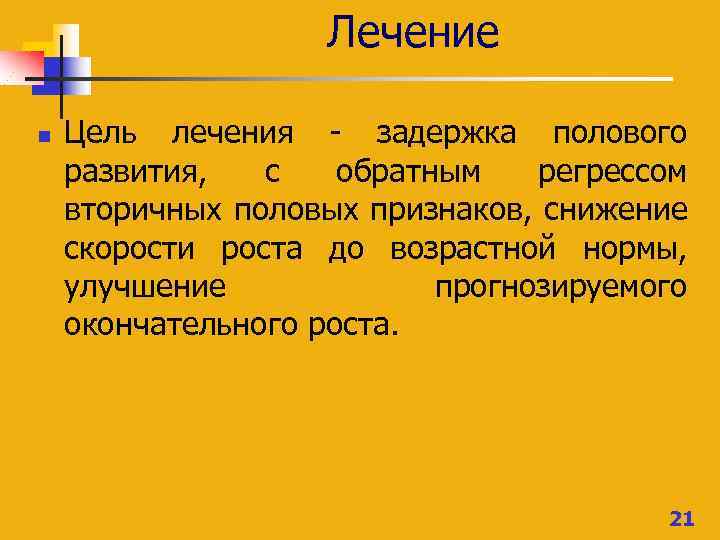 Лечение

Цель лечения - задержка полового развития, с обратным регрессом вторичных половых признаков, снижение скорости роста до возрастной нормы, улучшение прогнозируемого окончательного роста.

21